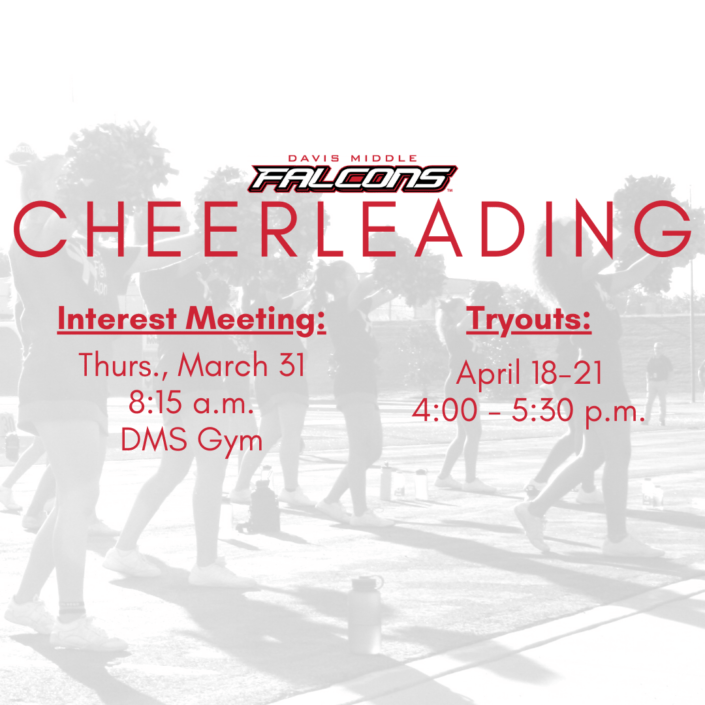 DAVIS MIDDLE
FALCONS
CHEERLEADING

Interest Meeting:
Thurs., March 31
8:15 a.m.
DMS Gym

Tryouts:
April 18-21
4:00 - 5:30 p.m.